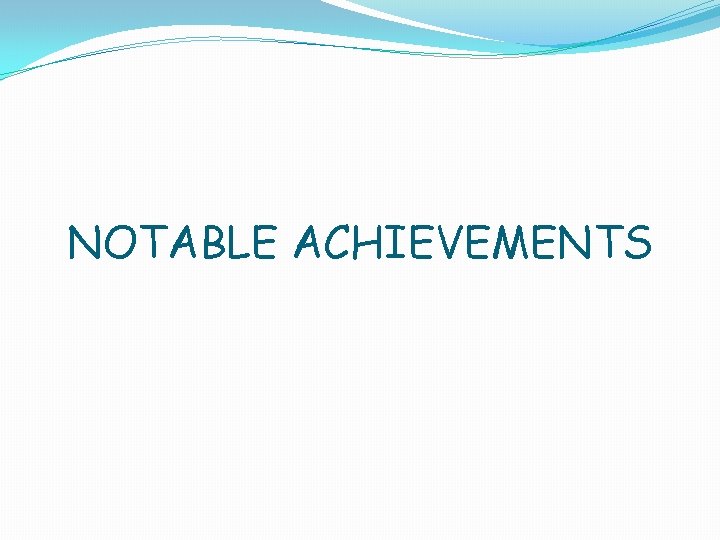 NOTABLE ACHIEVEMENTS